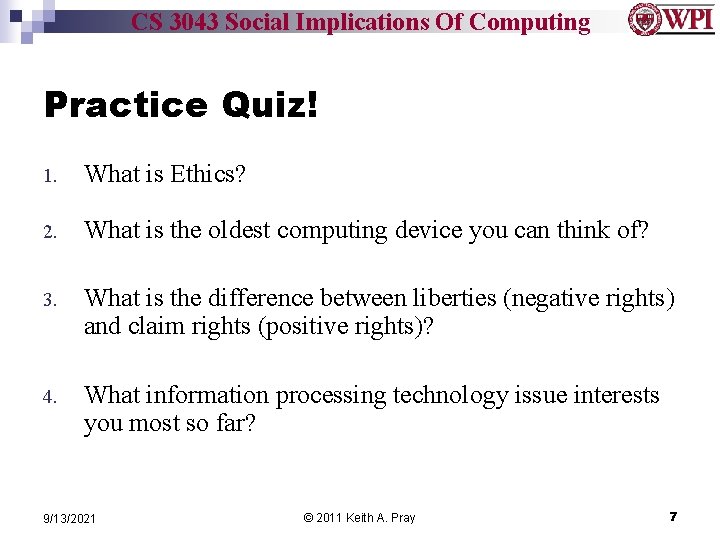 CS 3043 Social Implications Of Computing

WPI

Practice Quiz!

1. What is Ethics?

2. What is the oldest computing device you can think of?

3. What is the difference between liberties (negative rights) and claim rights (positive rights)?

4. What information processing technology issue interests you most so far?

9/13/2021

© 2011 Keith A. Pray

7